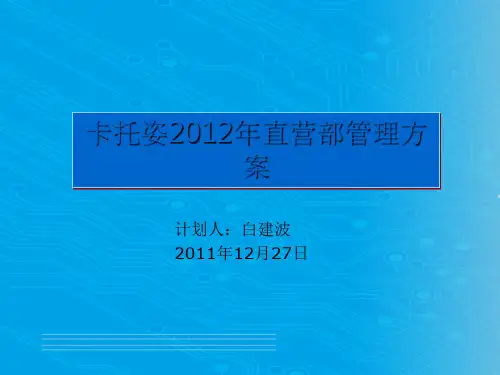 卡托姿2012年直营部管理方案

计划人：白建波
2011年12月27日